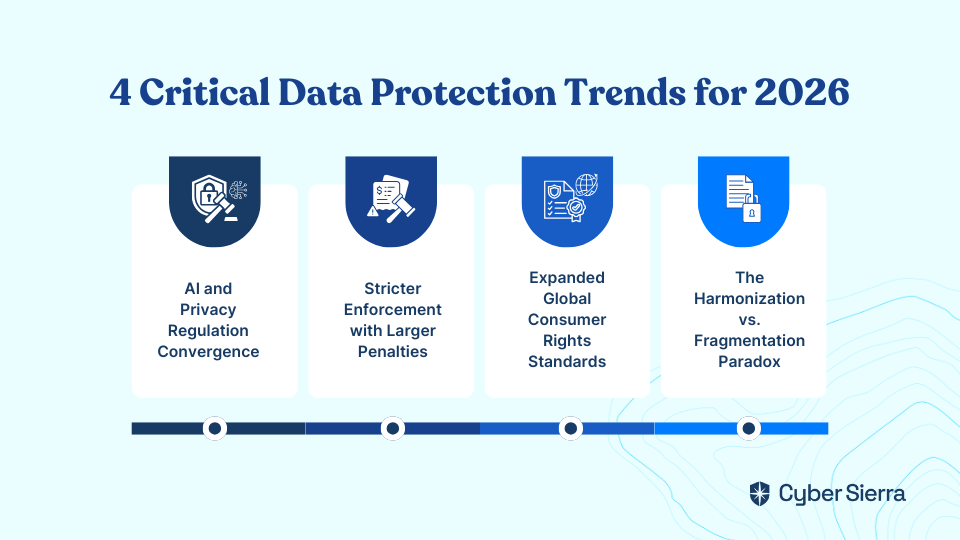 4 Critical Data Protection Trends for 2026

AI and Privacy Regulation Convergence

Stricter Enforcement with Larger Penalties

Expanded Global Consumer Rights Standards

The Harmonization vs. Fragmentation Paradox

Cyber Sierra